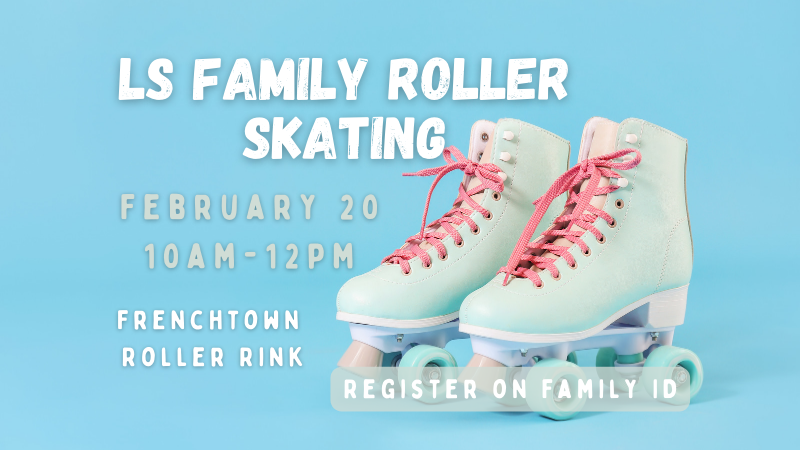 LS FAMILY ROLLER SKATING

FEBRUARY 20
10AM-12PM

FRENCHTOWN ROLLER RINK

REGISTER ON FAMILY ID